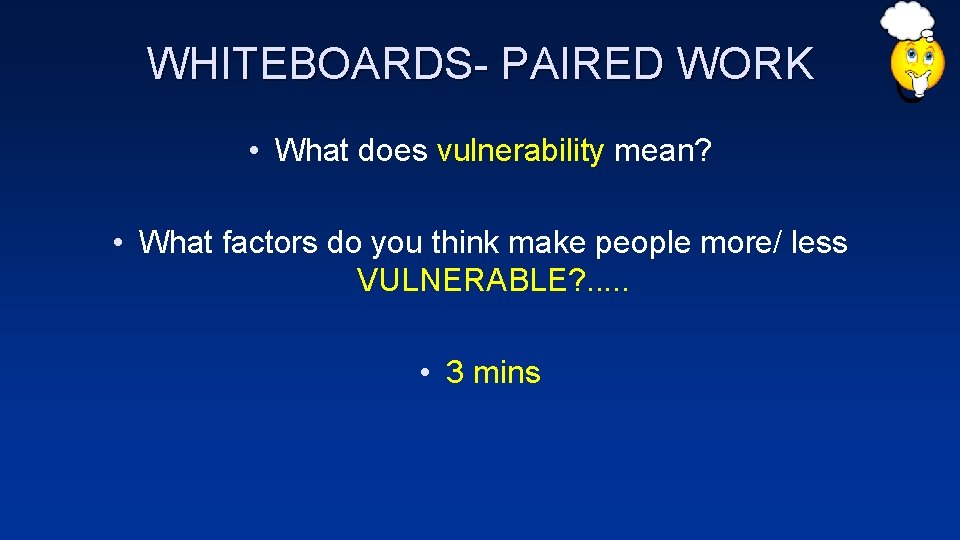 WHITEBOARDS- PAIRED WORK

• What does vulnerability mean?

• What factors do you think make people more/ less VULNERABLE?.....

• 3 mins